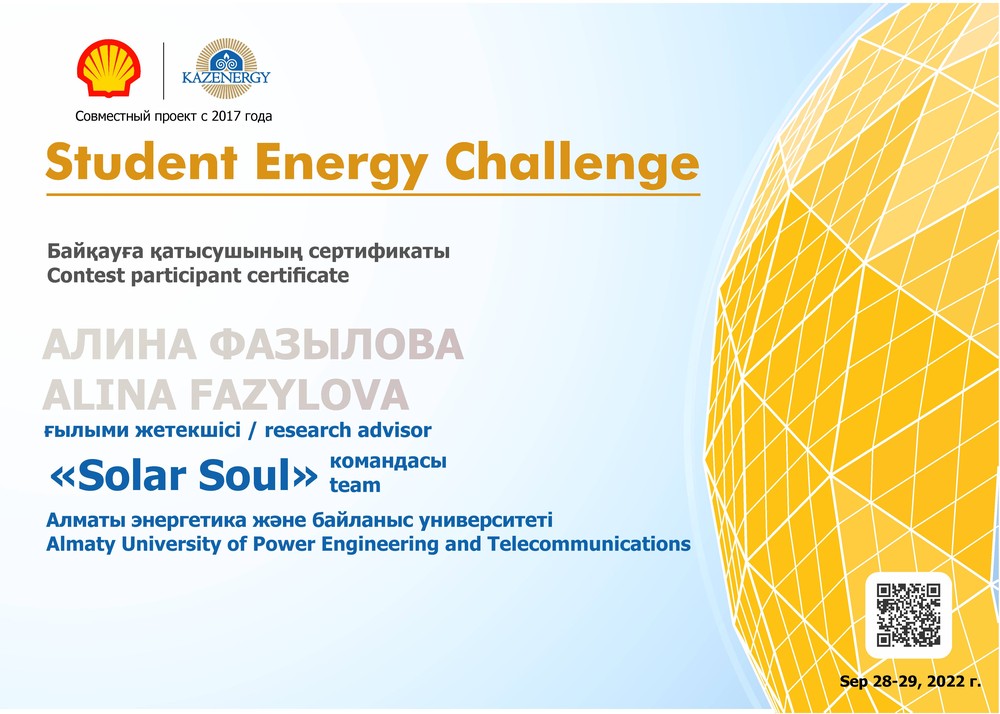 KAZENERGY

Совместный проект с 2017 года

Student Energy Challenge

Байқауға қатысушының сертификаты
Contest participant certificate

АЛИНА ФАЗЫЛОВА
ALINA FAZYLOVA
ғылыми жетекшісі / research advisor

«Solar Soul» командасы team

Алматы энергетика және байланыс университеті
Almaty University of Power Engineering and Telecommunications

Sep 28-29, 2022 г.